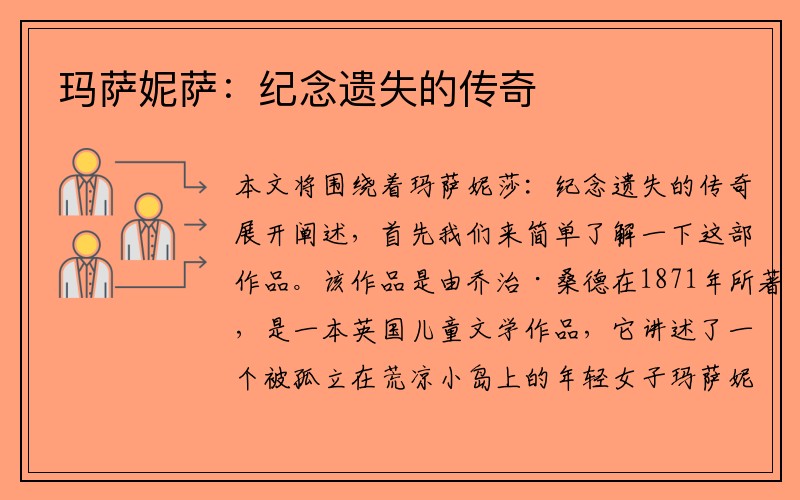 玛萨妮萨：纪念遗失的传奇

本文将围绕着玛萨妮莎：纪念遗失的传奇展开阐述，首先我们来简单了解一下这部作品。该作品是由乔治·桑德在1871年所著，是一本英国儿童文学作品，它讲述了一个被孤立在荒凉小岛上的年轻女子玛萨妮